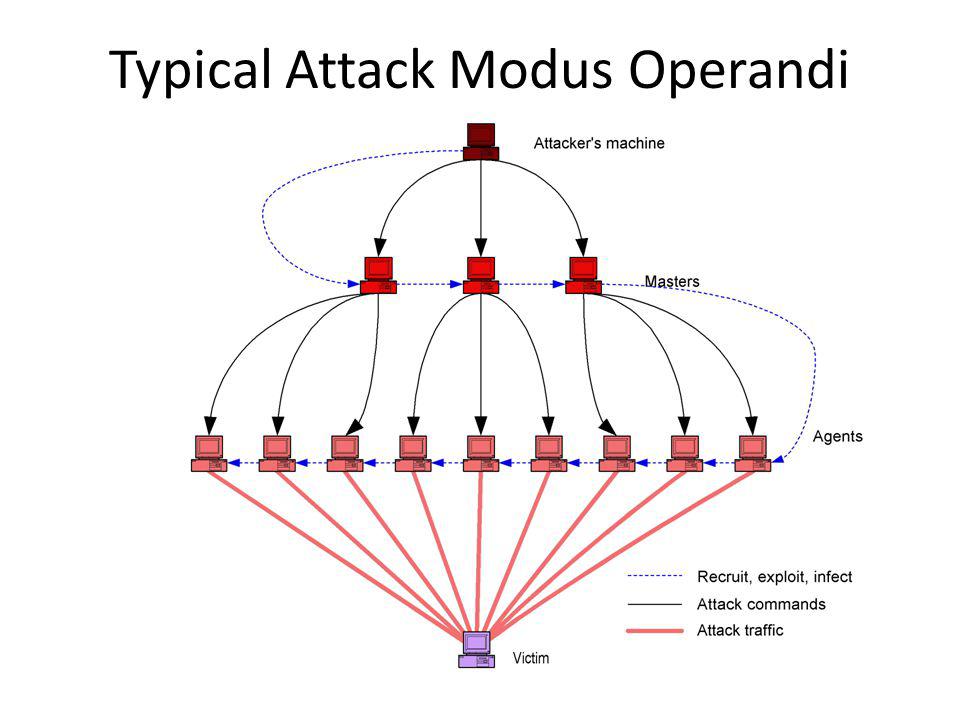 Typical Attack Modus Operandi

Attacker's machine

Masters

Agents

Recruit, exploit, infect
Attack commands
Attack traffic

Victim